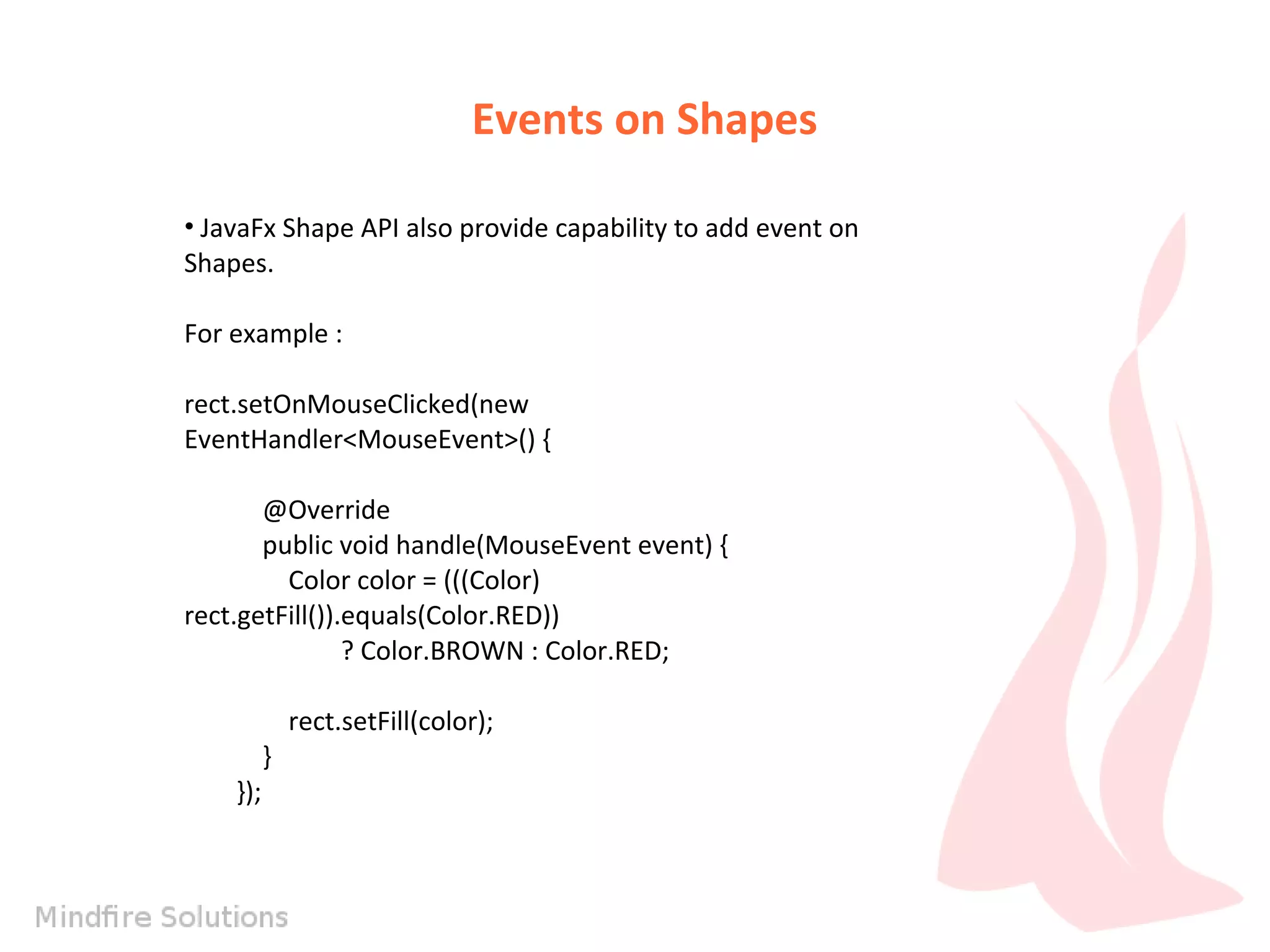 Events on Shapes

• JavaFx Shape API also provide capability to add event on Shapes.

For example :

rect.setOnMouseClicked(new EventHandler<MouseEvent>() {

@Override
public void handle(MouseEvent event) {
Color color = (((Color) rect.getFill()).equals(Color.RED))
? Color.BROWN : Color.RED;

rect.setFill(color);
}
});

Mindfire Solutions